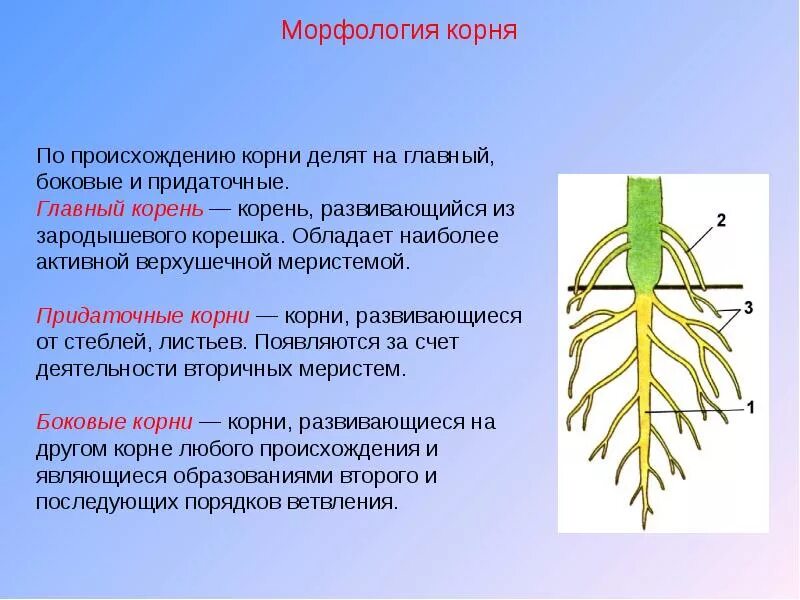 Морфология корня

По происхождению корни делят на главный, боковые и придаточные.
Главный корень — корень, развивающийся из зародышевого корешка. Обладает наиболее активной верхушечной меристемой.

Придаточные корни — корни, развивающиеся от стеблей, листьев. Появляются за счет деятельности вторичных меристем.

Боковые корни — корни, развивающиеся на другом корне любого происхождения и являющиеся образованиями второго и последующих порядков ветвления.

2
3
1